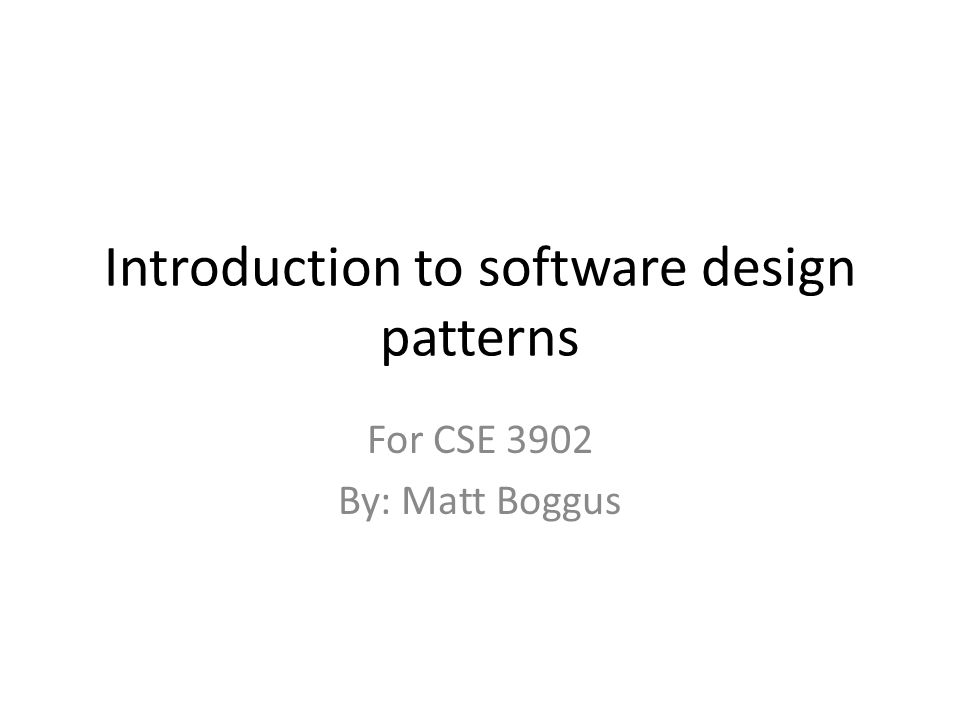 Introduction to software design patterns

For CSE 3902

By: Matt Boggus